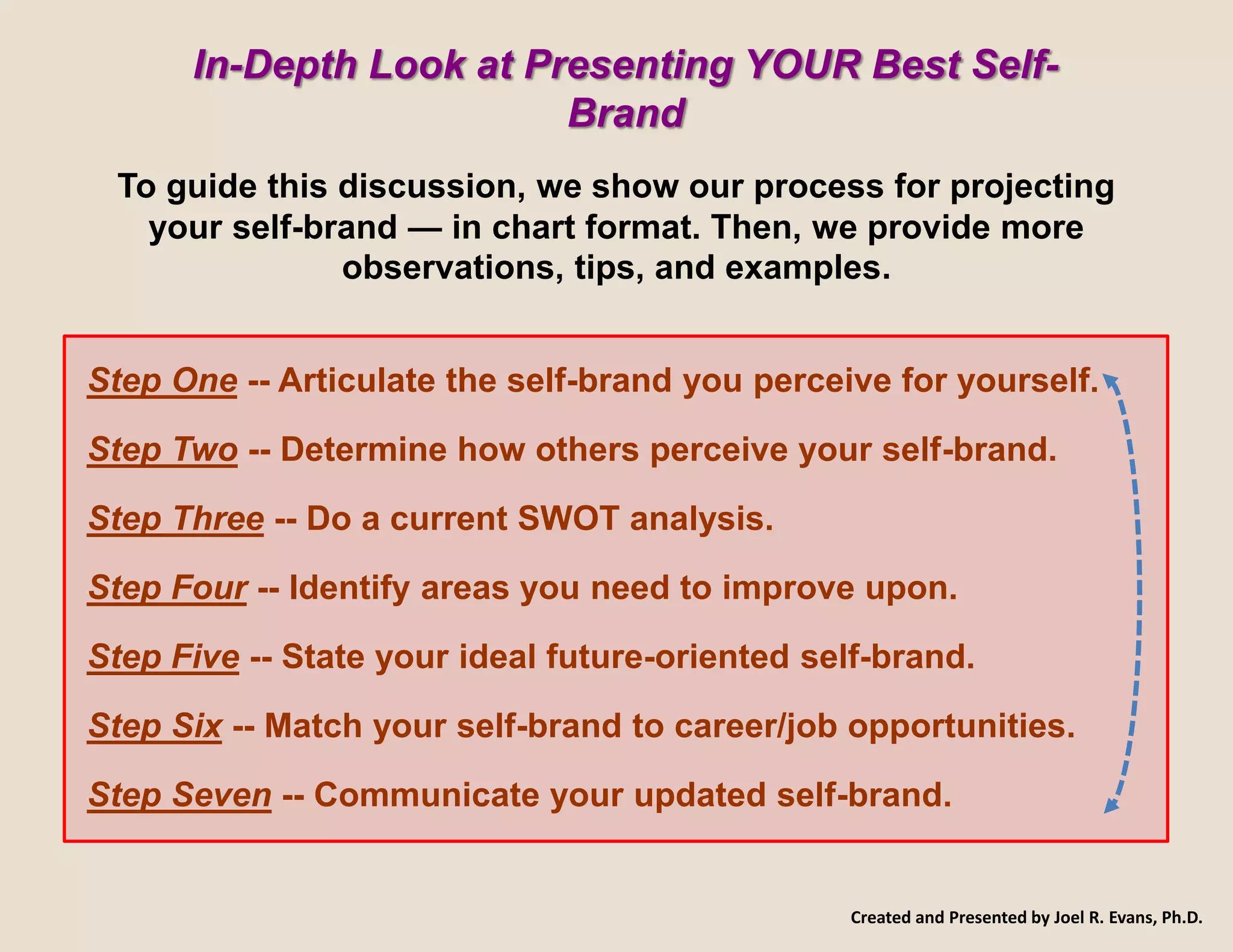 In-Depth Look at Presenting YOUR Best Self-Brand

To guide this discussion, we show our process for projecting your self-brand — in chart format. Then, we provide more observations, tips, and examples.

Step One -- Articulate the self-brand you perceive for yourself.

Step Two -- Determine how others perceive your self-brand.

Step Three -- Do a current SWOT analysis.

Step Four -- Identify areas you need to improve upon.

Step Five -- State your ideal future-oriented self-brand.

Step Six -- Match your self-brand to career/job opportunities.

Step Seven -- Communicate your updated self-brand.

Created and Presented by Joel R. Evans, Ph.D.